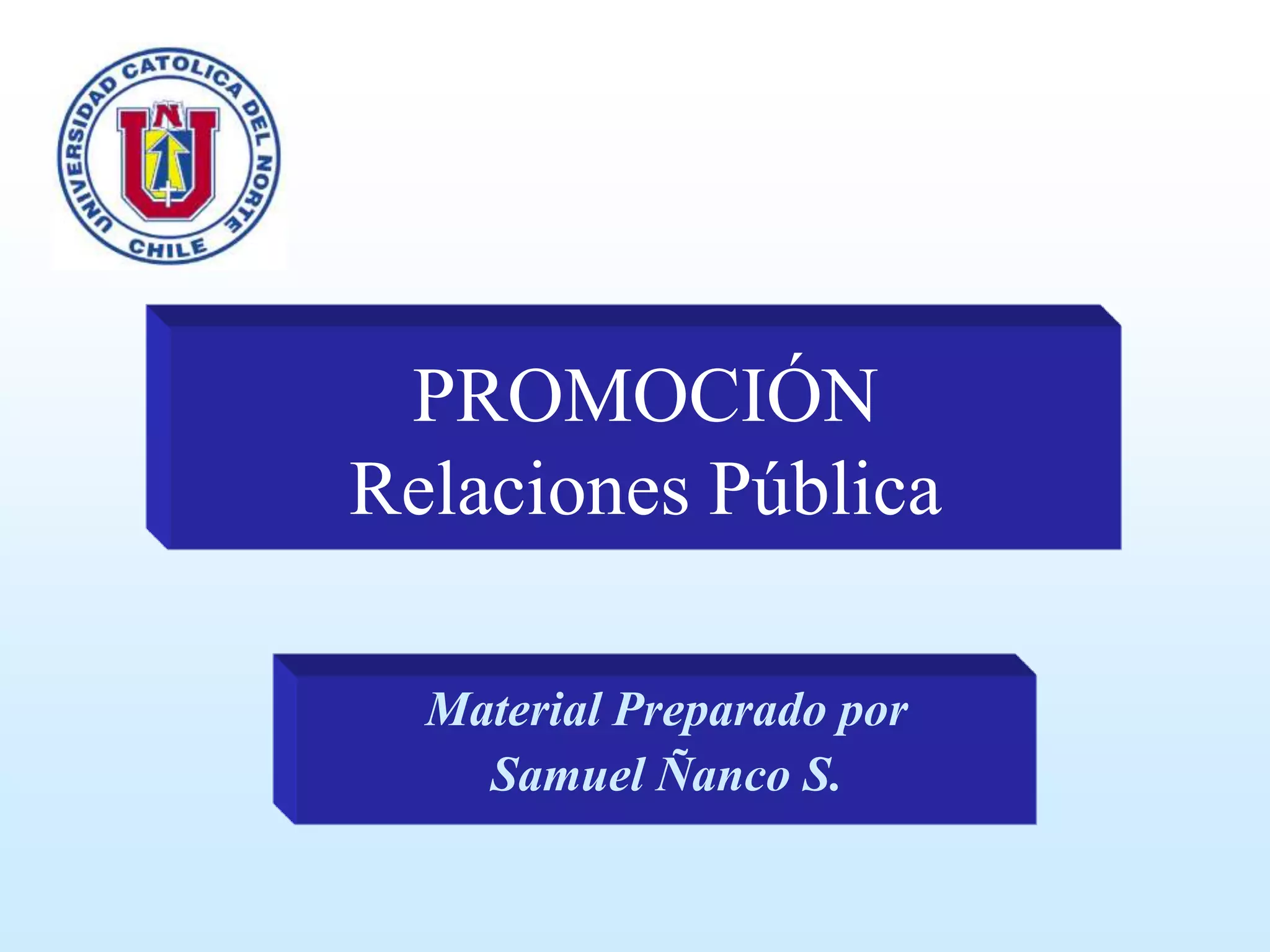 UNIVERSIDAD CATOLICA DEL NORTE
CHILE
UN

PROMOCIÓN
Relaciones Pública

Material Preparado por
Samuel Ñanco S.